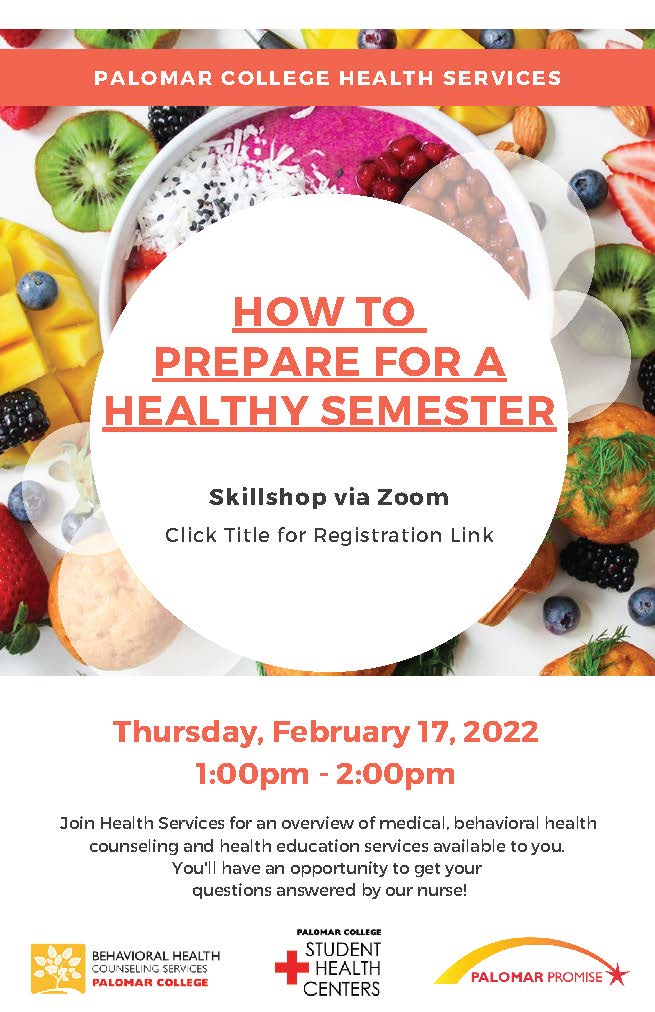 PALOMAR COLLEGE HEALTH SERVICES

HOW TO PREPARE FOR A HEALTHY SEMESTER

Skillshop via Zoom

Click Title for Registration Link

Thursday, February 17, 2022
1:00pm - 2:00pm

Join Health Services for an overview of medical, behavioral health counseling and health education services available to you. You'll have an opportunity to get your questions answered by our nurse!

BEHAVIORAL HEALTH COUNSELING SERVICES PALOMAR COLLEGE

PALOMAR COLLEGE STUDENT HEALTH CENTERS

PALOMAR PROMISE